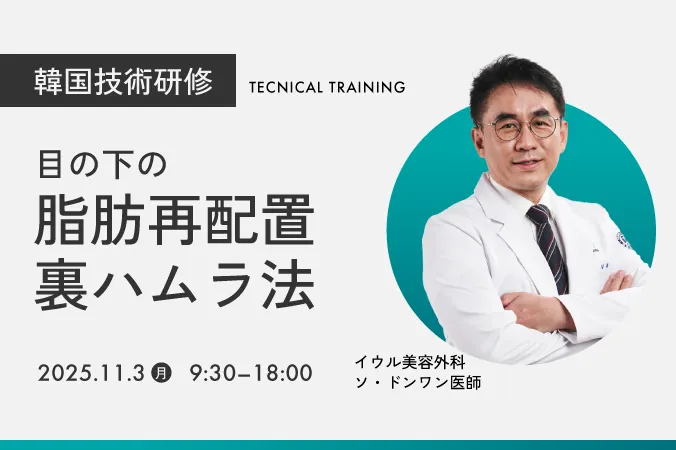 韓国技術研修

TECNICAL TRAINING

目の下の
脂肪再配置
裏ハムラ法

2025.11.3 月 9:30–18:00

イウル美容外科
ソ・ドンワン医師